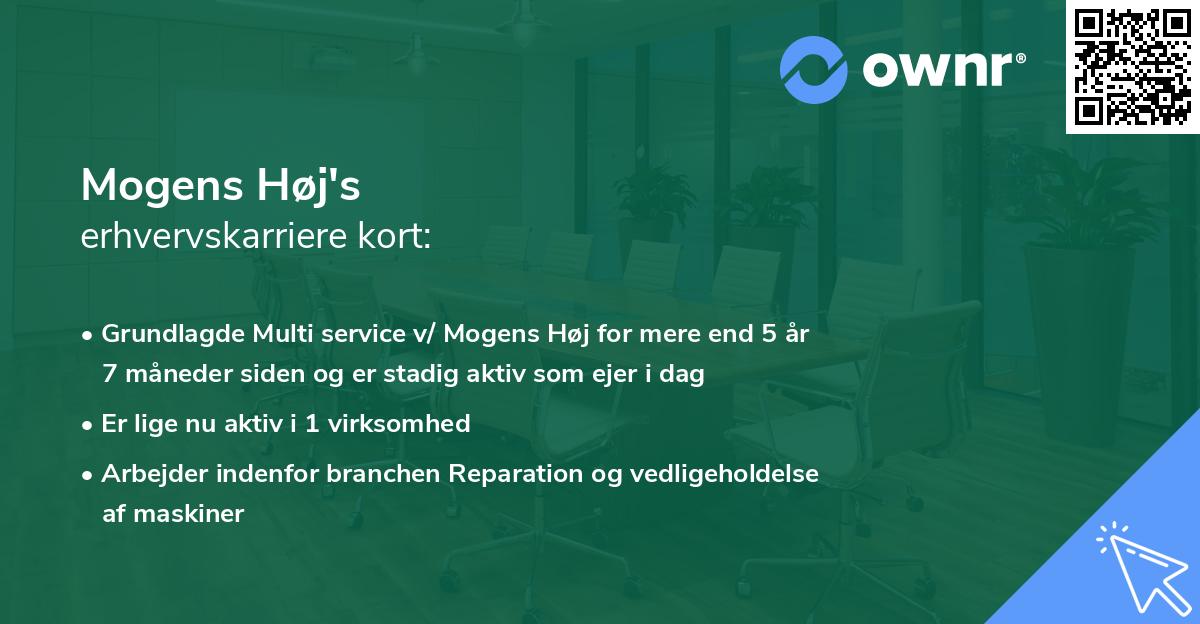 ownr®

Mogens Høj's
erhvervskarriere kort:

• Grundlagde Multi service v/ Mogens Høj for mere end 5 år 7 måneder siden og er stadig aktiv som ejer i dag
• Er lige nu aktiv i 1 virksomhed
• Arbejder indenfor branchen Reparation og vedligeholdelse af maskiner